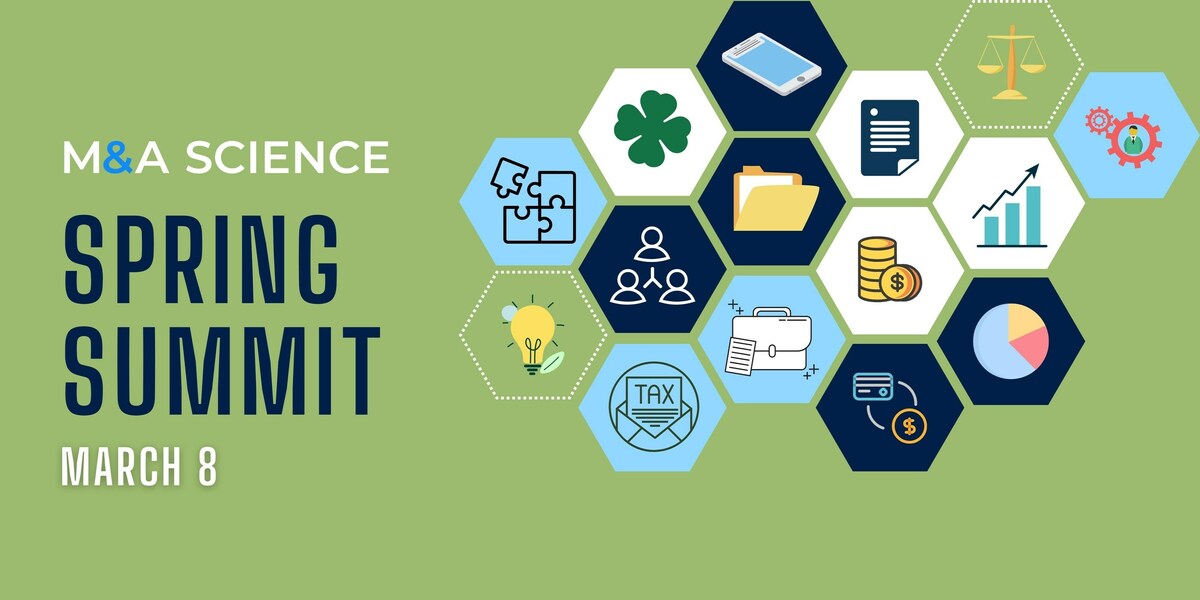 M&A SCIENCE

SPRING SUMMIT

MARCH 8

TAX

$

$